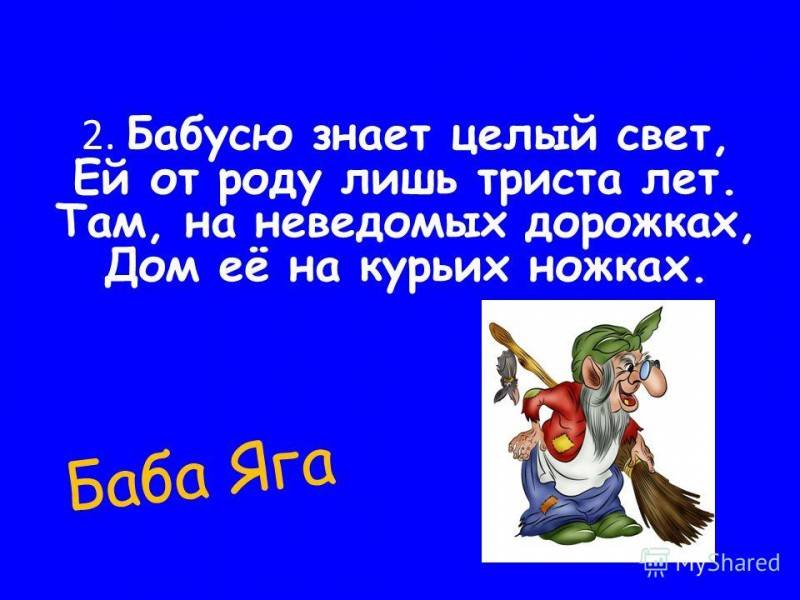 2. Бабусю знает целый свет,
Ей от роду лишь триста лет.
Там, на неведомых дорожках,
Дом её на курьих ножках.

Баба Яга

MyShared